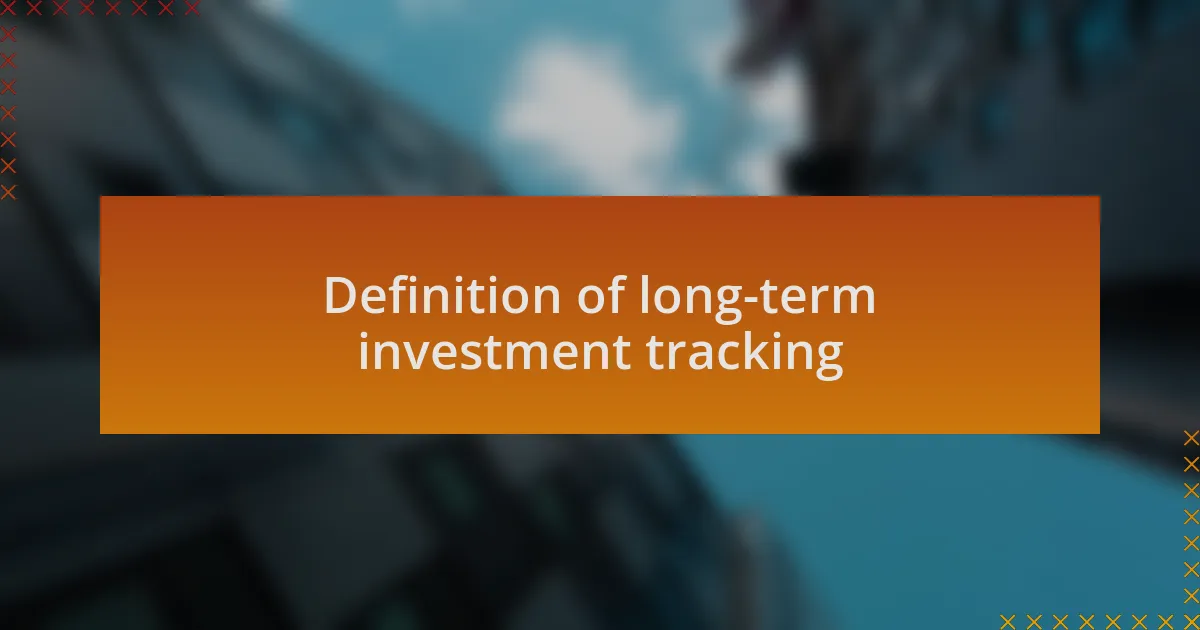 Definition of long-term investment tracking